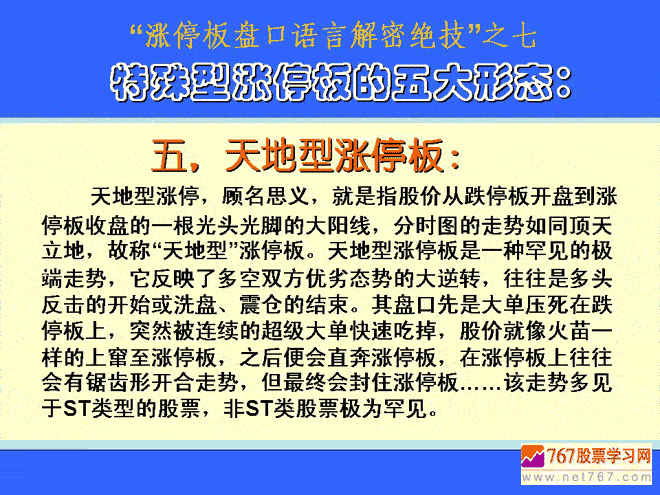 “涨停板盘口语言解密绝技”之七

特殊型涨停板的五大形态:

五，天地型涨停板:

天地型涨停，顾名思义，就是指股价从跌停板开盘到涨停板收盘的一根光头光脚的大阳线，分时图的走势如同顶天立地，故称“天地型”涨停板。天地型涨停板是一种罕见的极端走势，它反映了多空双方优劣态势的大逆转，往往是多头反击的开始或洗盘、震仓的结束。其盘口先是大单压死在跌停板上，突然被连续的超级大单快速吃掉，股价就像火苗一样的上窜至涨停板，之后便会直奔涨停板，在涨停板上往往会有锯齿形开合走势，但最终会封住涨停板……该走势多见于ST类型的股票，非ST类股票极为罕见。

767股票学习网
www.net767.com